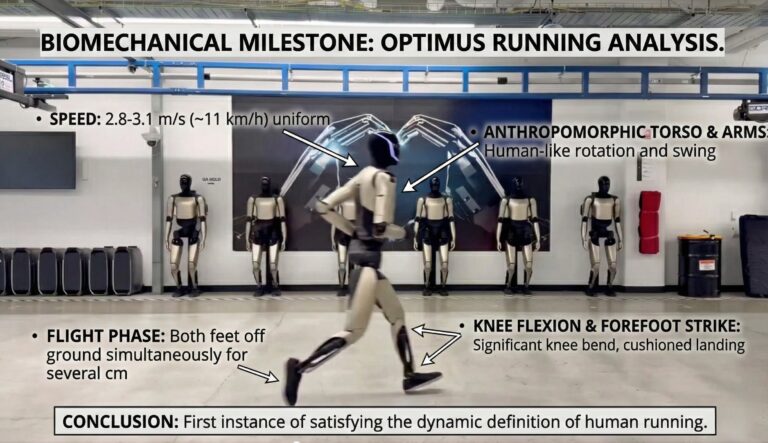 BIOMECHANICAL MILESTONE: OPTIMUS RUNNING ANALYSIS.

• SPEED: 2.8-3.1 m/s (~11 km/h) uniform

• ANTHROPOMORPHIC TORSO & ARMS: Human-like rotation and swing

• FLIGHT PHASE: Both feet off ground simultaneously for several cm

• KNEE FLEXION & FOREFOOT STRIKE: Significant knee bend, cushioned landing

CONCLUSION: First instance of satisfying the dynamic definition of human running.